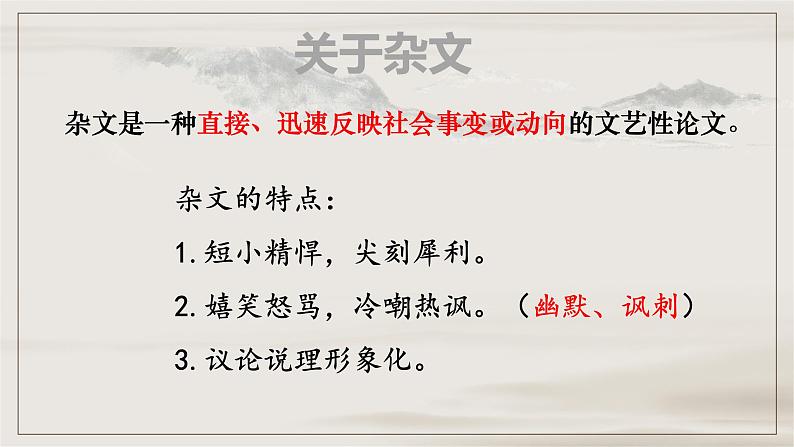 关于杂文

杂文是一种直接、迅速反映社会事变或动向的文艺性论文。

杂文的特点：

1.短小精悍，尖刻犀利。

2.嬉笑怒骂，冷嘲热讽。（幽默、讽刺）

3.议论说理形象化。